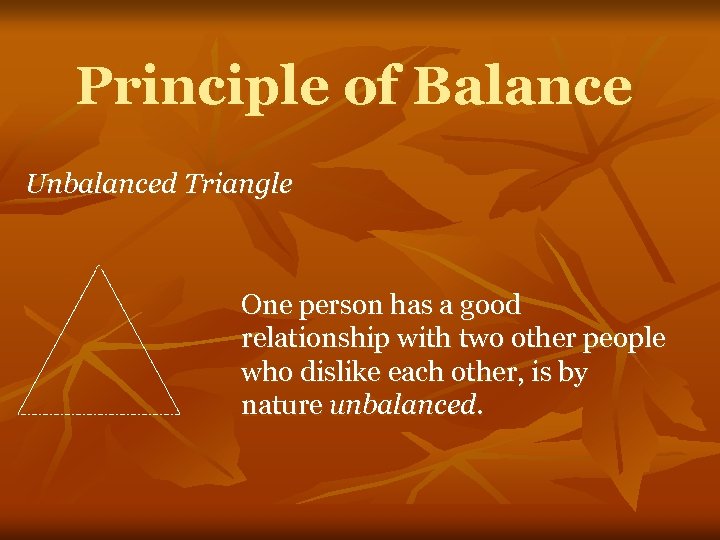 Principle of Balance

Unbalanced Triangle

One person has a good relationship with two other people who dislike each other, is by nature unbalanced.